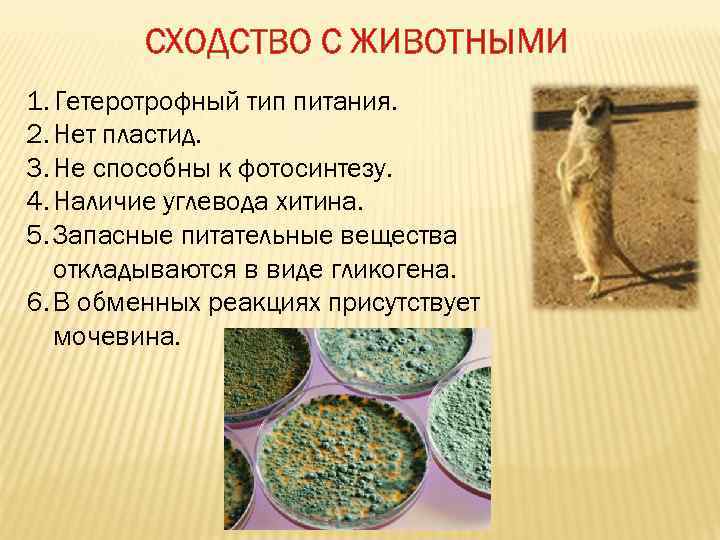 СХОДСТВО С ЖИВОТНЫМИ

1. Гетеротрофный тип питания.
2. Нет пластид.
3. Не способны к фотосинтезу.
4. Наличие углевода хитина.
5. Запасные питательные вещества откладываются в виде гликогена.
6. В обменных реакциях присутствует мочевина.